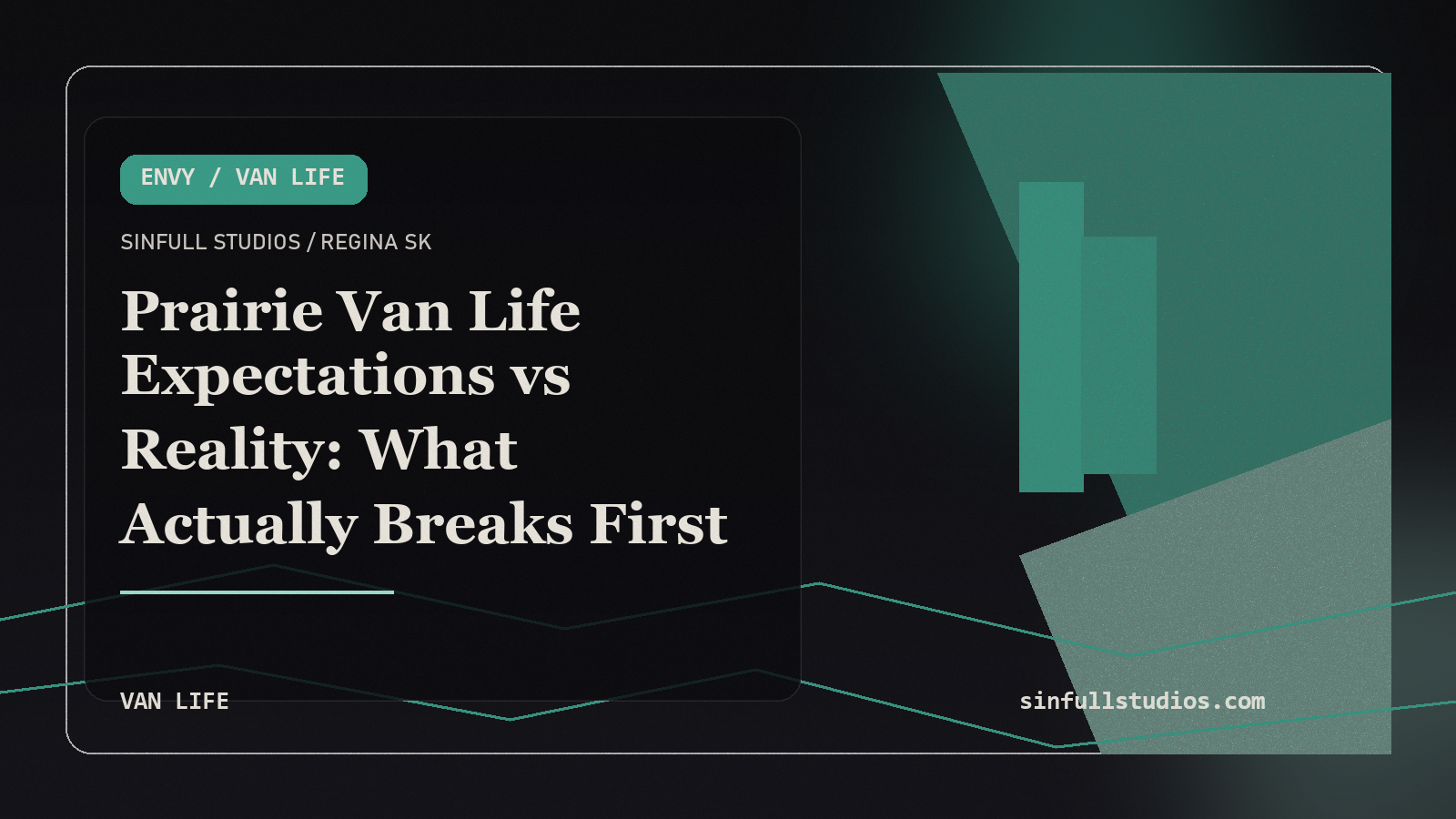 ENVY / VAN LIFE

SINFULL STUDIOS / REGINA SK

Prairie Van Life Expectations vs Reality: What Actually Breaks First

VAN LIFE

sinfullstudios.com